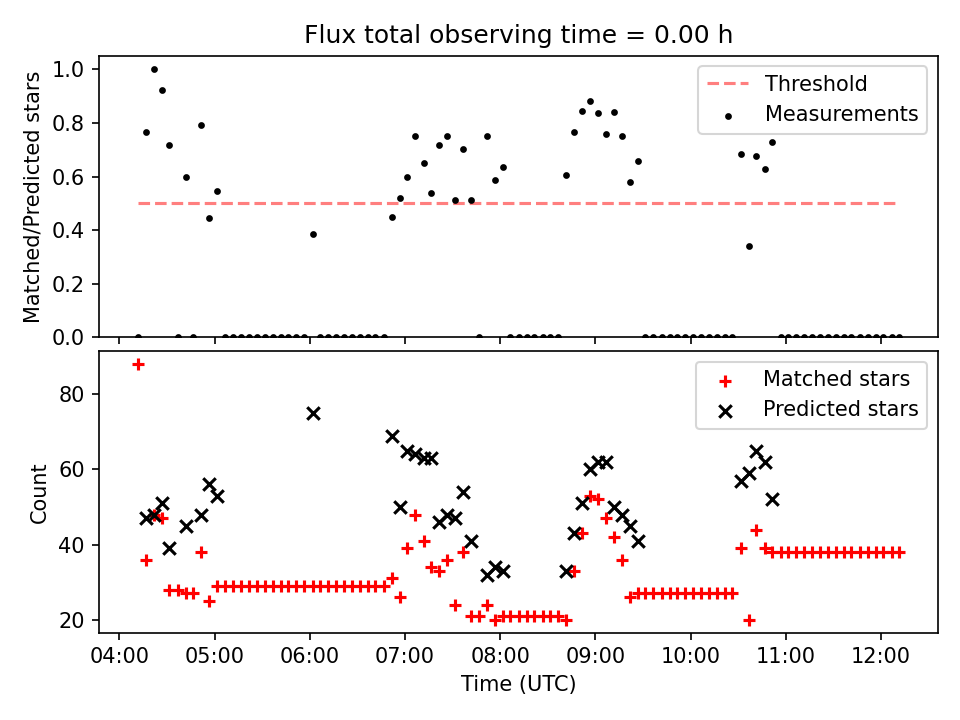 Flux total observing time = 0.00 h

Matched/Predicted stars

1.0
0.8
0.6
0.4
0.2
0.0

Threshold
Measurements

Count

80
60
40
20

Matched stars
Predicted stars

04:00 05:00 06:00 07:00 08:00 09:00 10:00 11:00 12:00

Time (UTC)